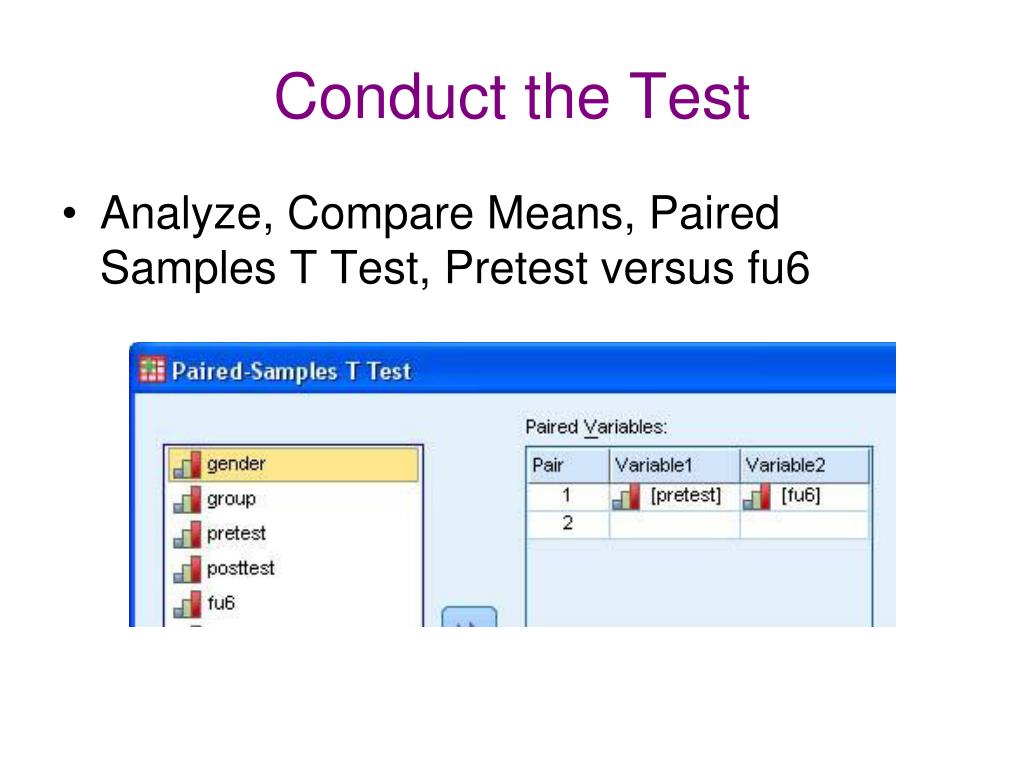 Conduct the Test

• Analyze, Compare Means, Paired Samples T Test, Pretest versus fu6

Paired-Samples T Test

gender
group
pretest
posttest
fu6

Paired Variables:

| Pair | Variable1 | Variable2 |
|---|---|---|
| 1 | [pretest] | [fu6] |
| 2 | | |